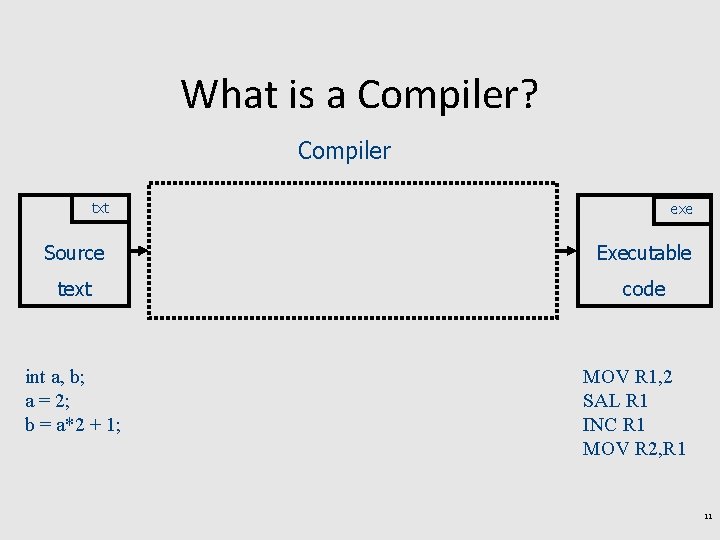 What is a Compiler?

Compiler

txt

Source text

exe

Executable code

int a, b;
a = 2;
b = a*2 + 1;

MOV R1,2
SAL R1
INC R1
MOV R2,R1

11